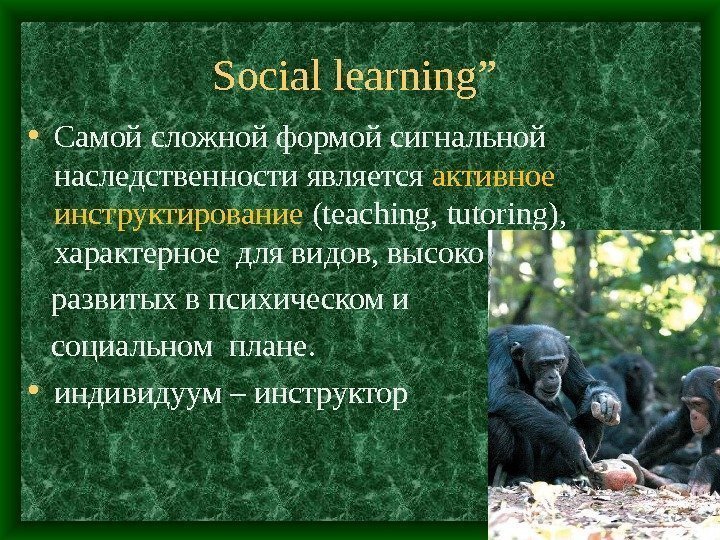 Social learning”

• Самой сложной формой сигнальной наследственности является активное инструктирование (teaching, tutoring), характерное для видов, высоко развитых в психическом и социальном плане.

• индивидуум – инструктор